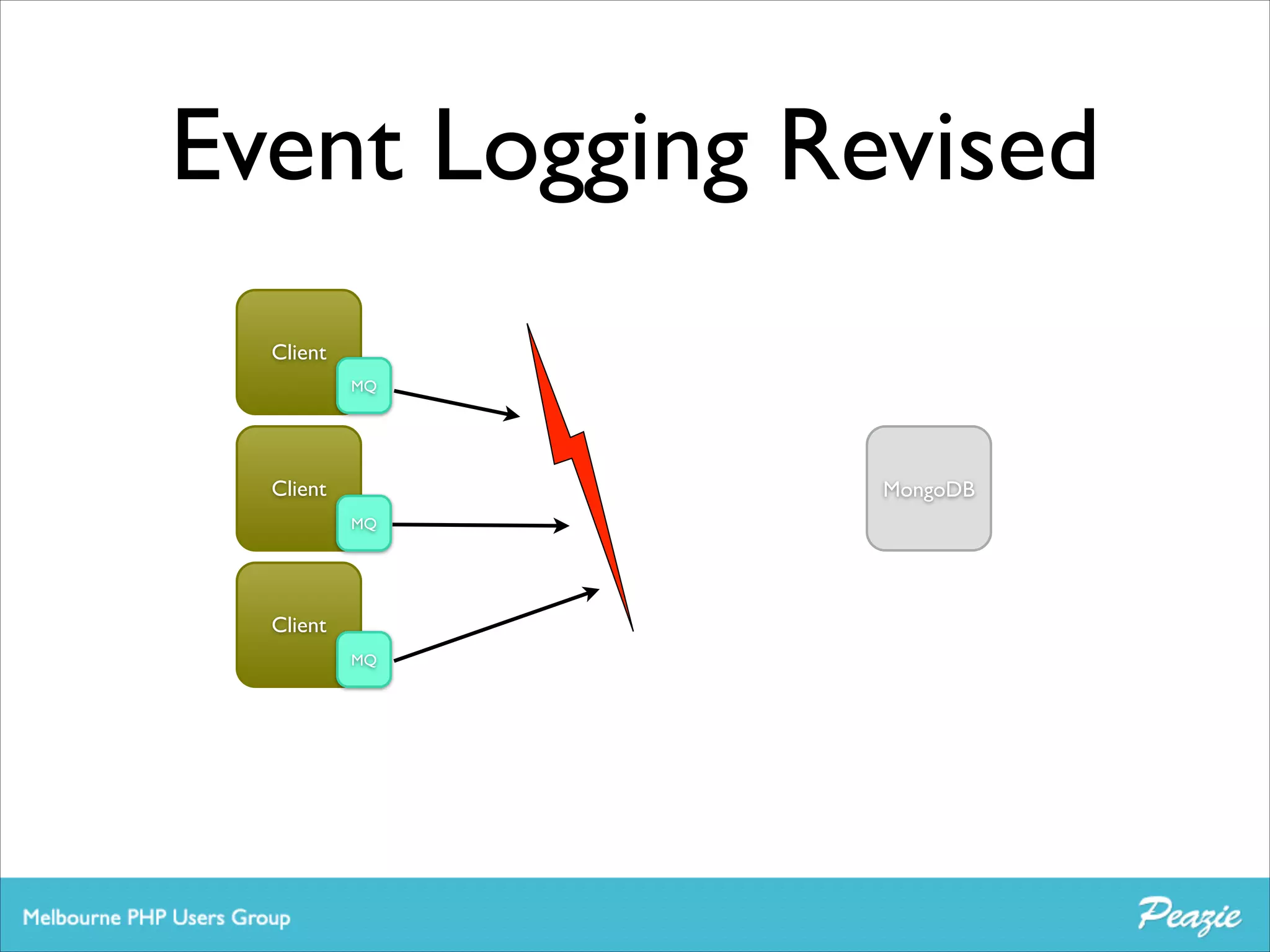 Event Logging Revised

Client
MQ

Client
MQ

Client
MQ

MongoDB

Melbourne PHP Users Group

Peazie